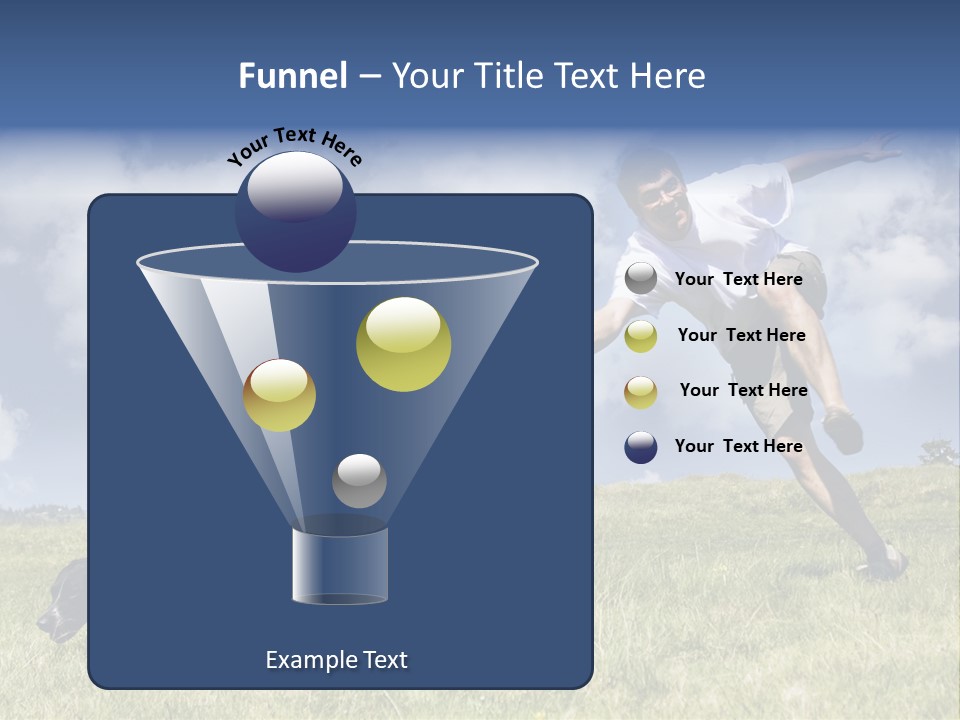 Funnel – Your Title Text Here

Your Text Here

Your Text Here

Your Text Here

Your Text Here

Your Text Here

Example Text